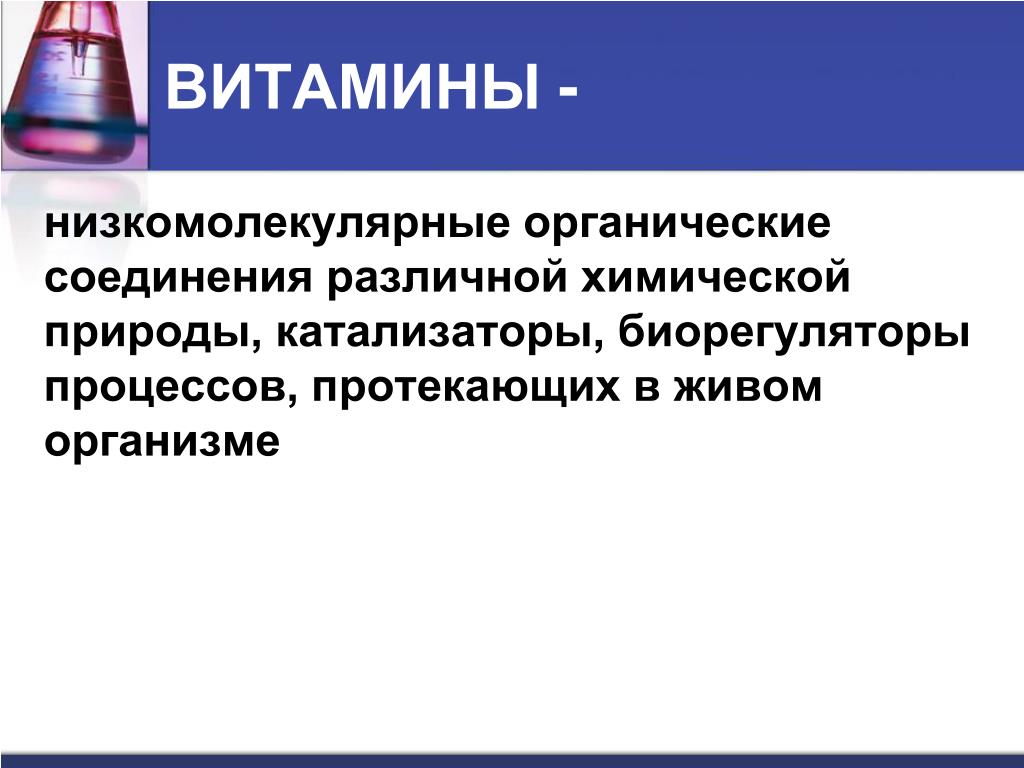 ВИТАМИНЫ -

низкомолекулярные органические соединения различной химической природы, катализаторы, биорегуляторы процессов, протекающих в живом организме